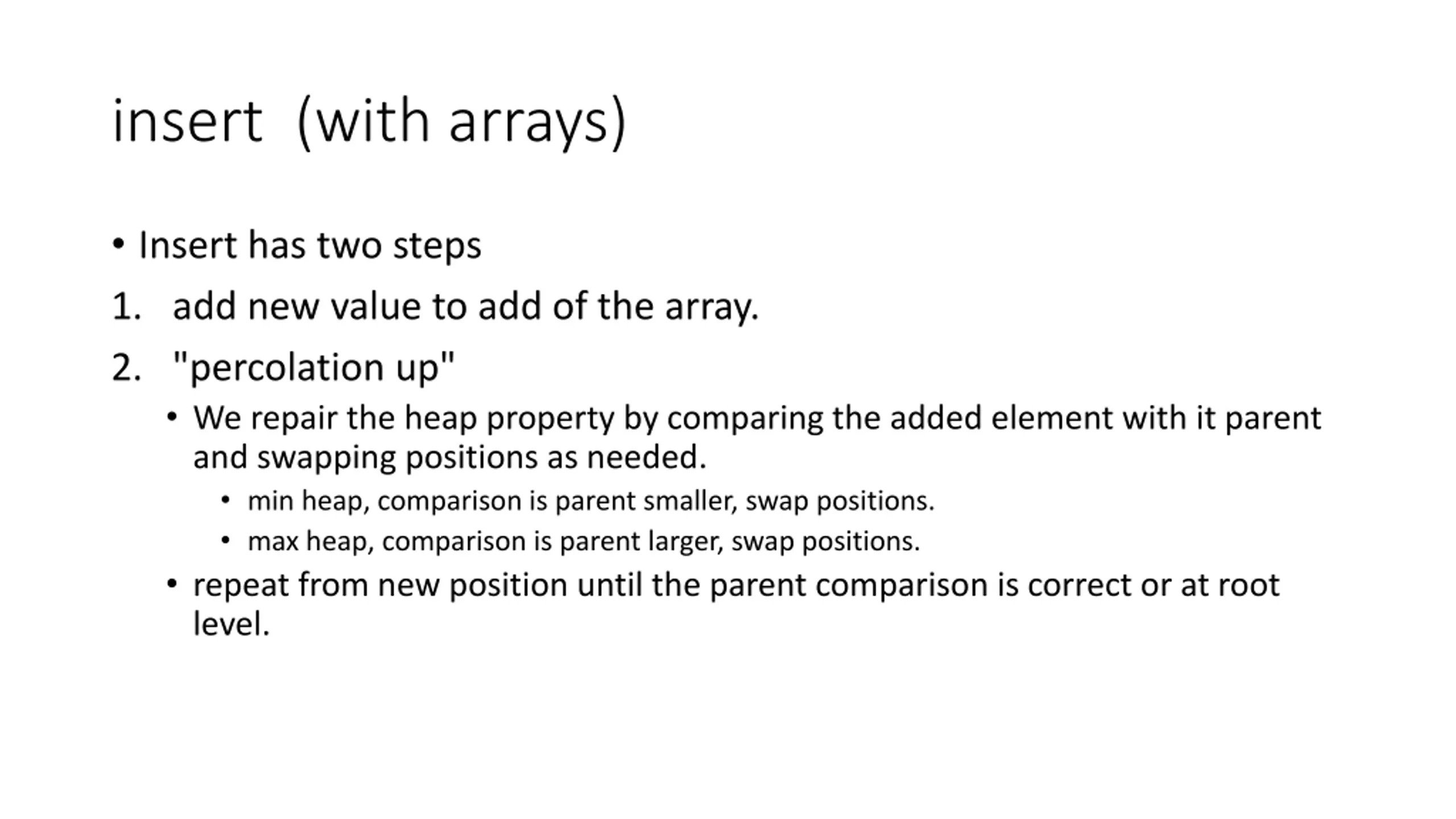 insert (with arrays)

• Insert has two steps

1. add new value to add of the array.

2. "percolation up"

• We repair the heap property by comparing the added element with it parent and swapping positions as needed.

• min heap, comparison is parent smaller, swap positions.

• max heap, comparison is parent larger, swap positions.

• repeat from new position until the parent comparison is correct or at root level.